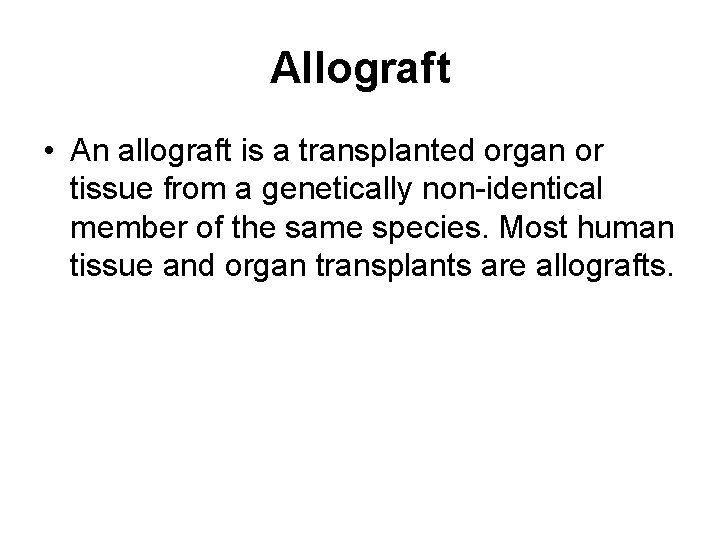 Allograft

• An allograft is a transplanted organ or tissue from a genetically non-identical member of the same species. Most human tissue and organ transplants are allografts.